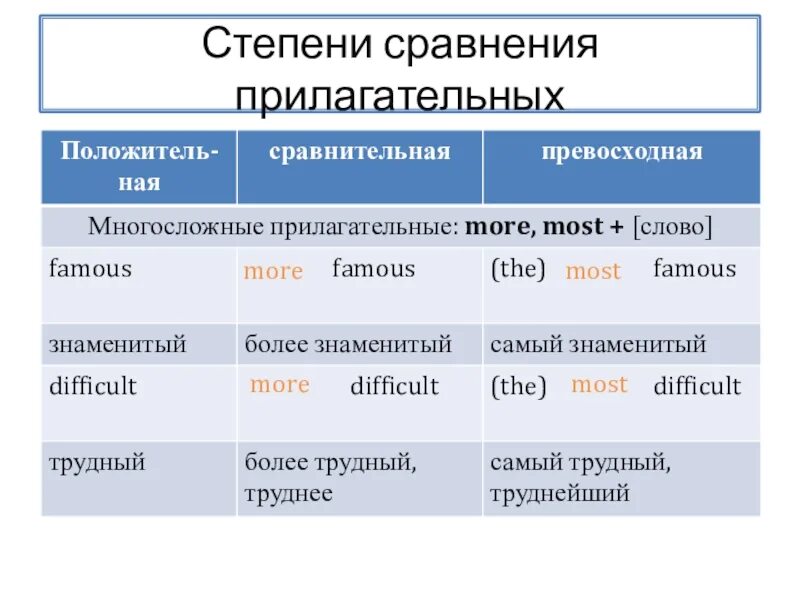 Степени сравнения прилагательных

| Положительная | сравнительная | превосходная |
|---|---|---|
| Многосложные прилагательные: **more, most +** [слово] | | |
| famous | more famous | (the) most famous |
| знаменитый | более знаменитый | самый знаменитый |
| difficult | more difficult | (the) most difficult |
| трудный | более трудный, труднее | самый трудный, труднейший |